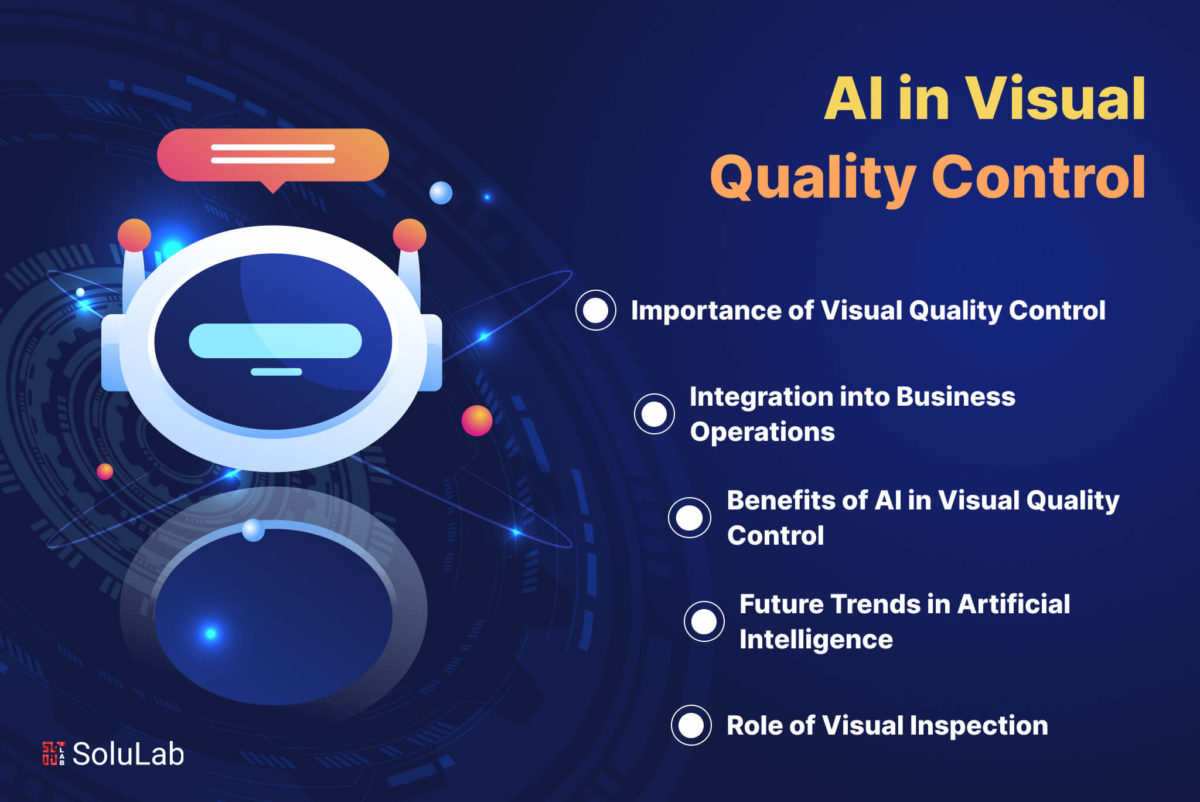 AI in Visual Quality Control

Importance of Visual Quality Control

Integration into Business Operations

Benefits of AI in Visual Quality Control

Future Trends in Artificial Intelligence

Role of Visual Inspection

SoluLab